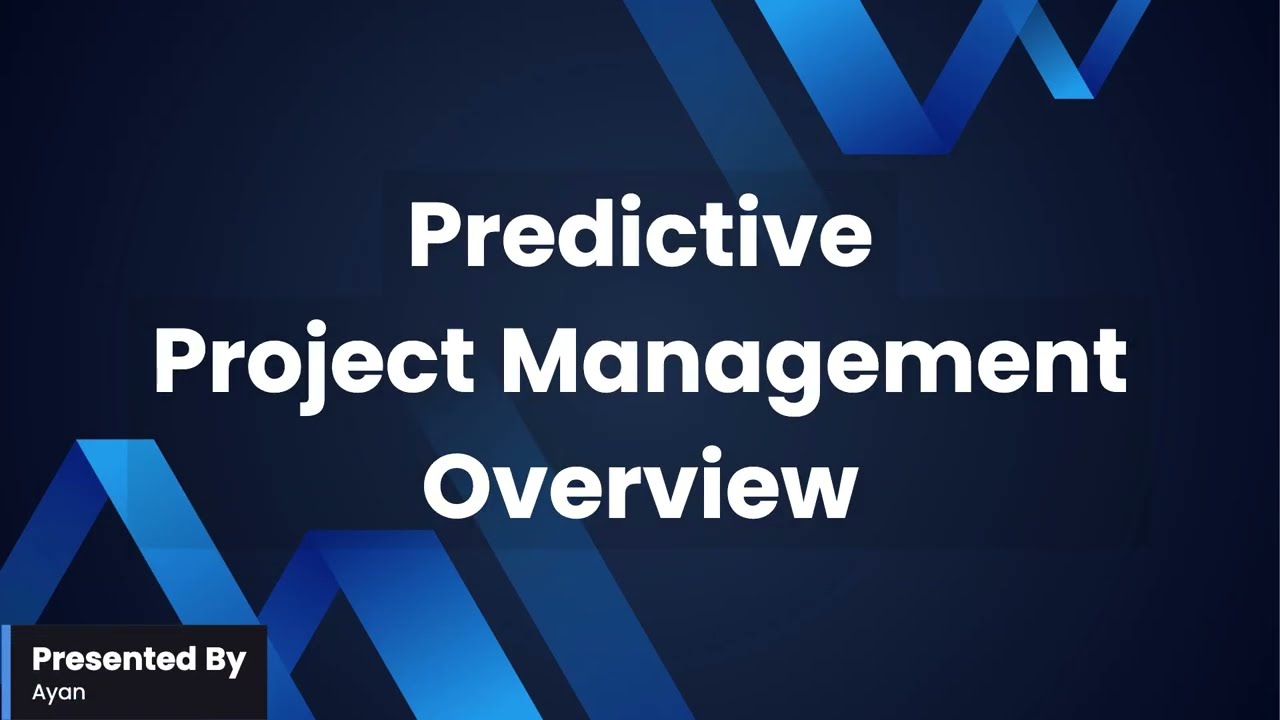 Predictive
Project Management
Overview

Presented By
Ayan